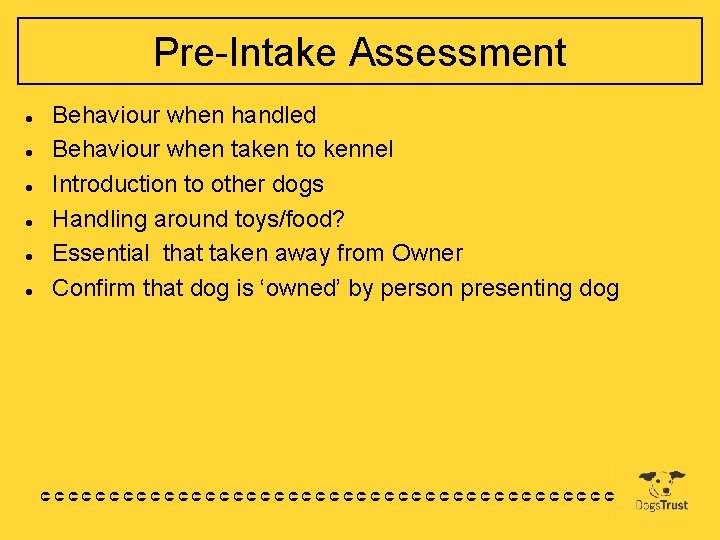 Pre-Intake Assessment

- Behaviour when handled
- Behaviour when taken to kennel
- Introduction to other dogs
- Handling around toys/food?
- Essential that taken away from Owner
- Confirm that dog is ‘owned’ by person presenting dog

DogsTrust